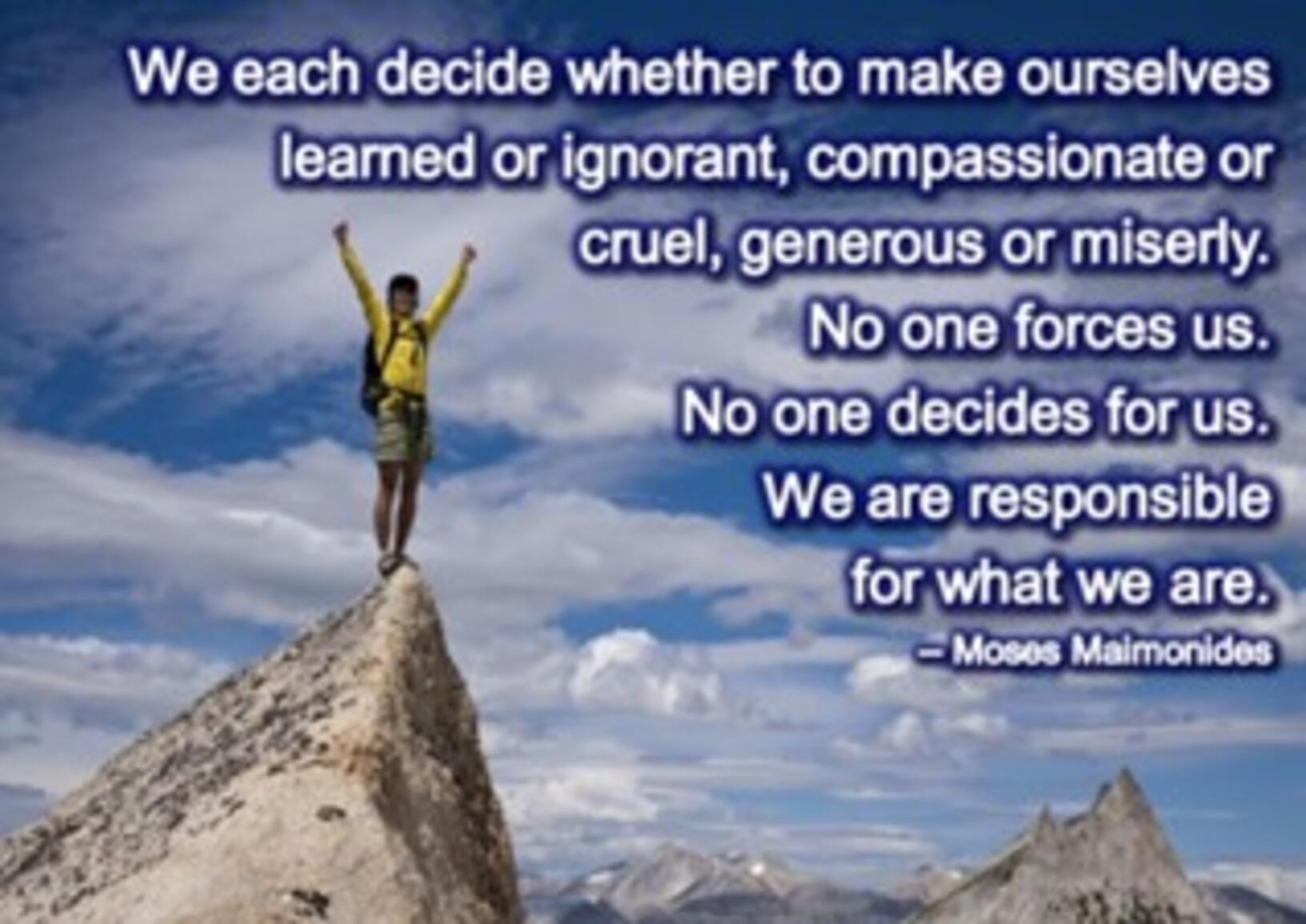 We each decide whether to make ourselves learned or ignorant, compassionate or cruel, generous or miserly. No one forces us. No one decides for us. We are responsible for what we are.
– Moses Maimonides